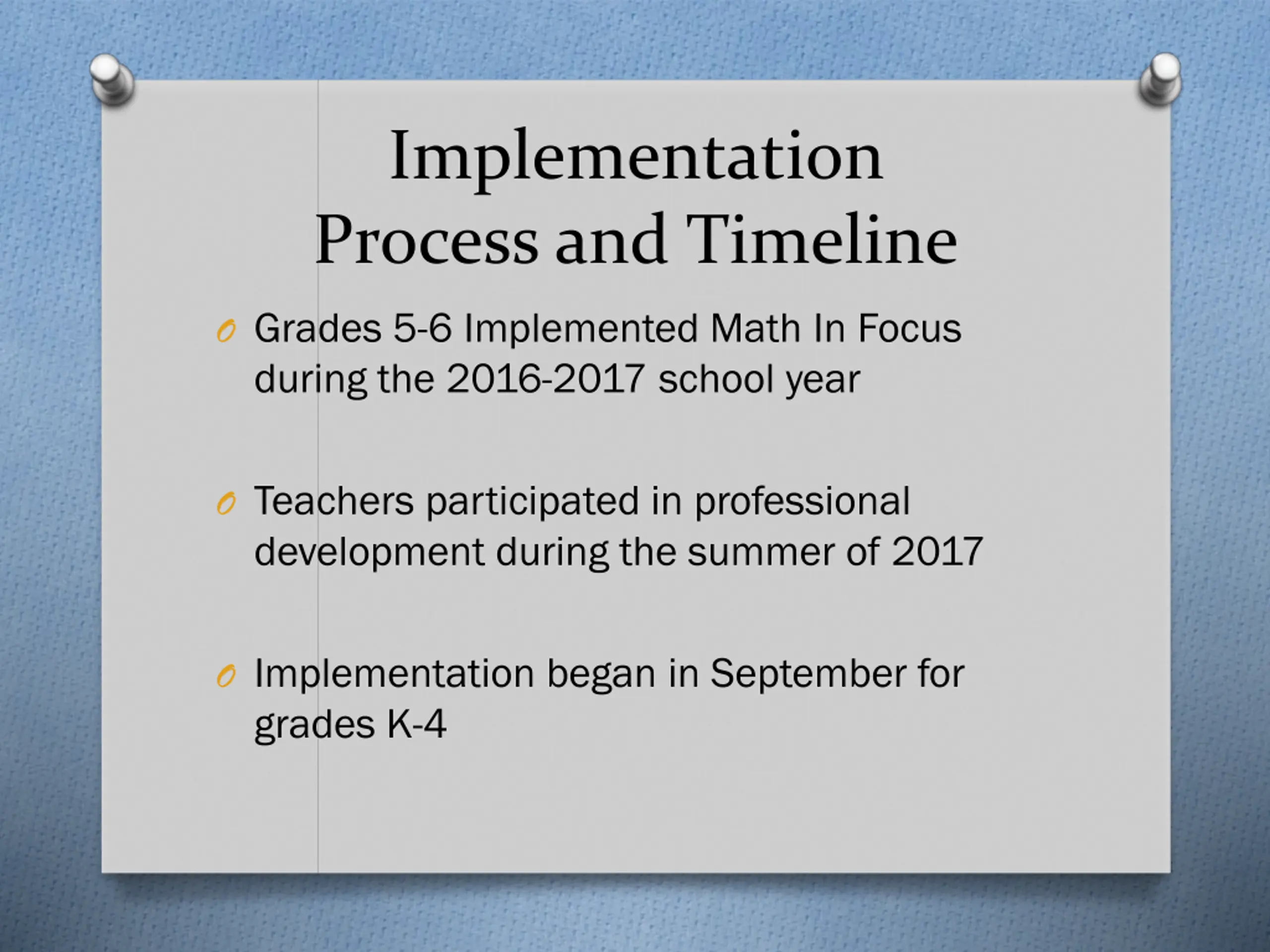 Implementation Process and Timeline

Grades 5-6 Implemented Math In Focus during the 2016-2017 school year

Teachers participated in professional development during the summer of 2017

Implementation began in September for grades K-4